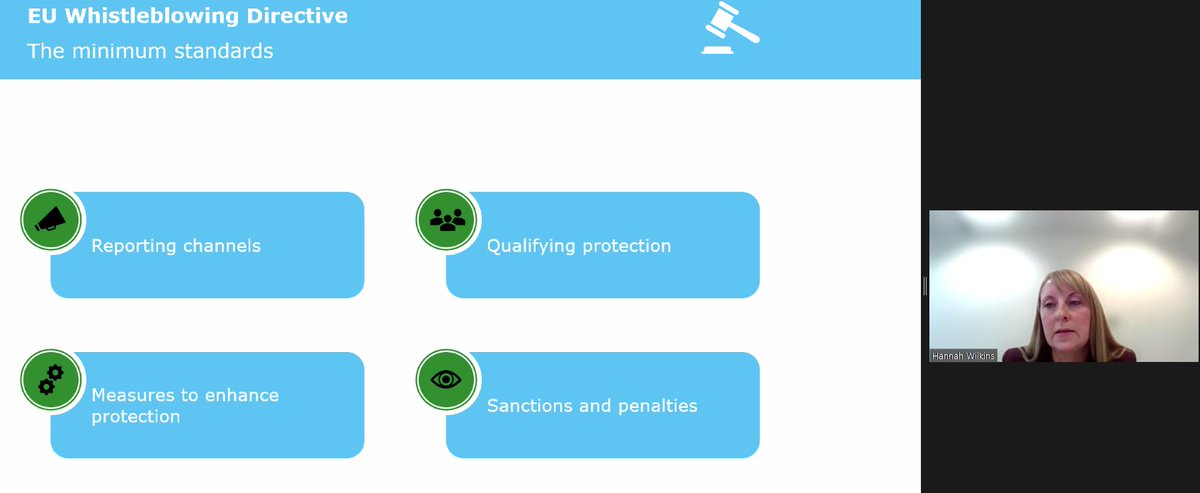 EU Whistleblowing Directive
The minimum standards

Reporting channels

Qualifying protection

Measures to enhance protection

Sanctions and penalties

Hannah Wilkins